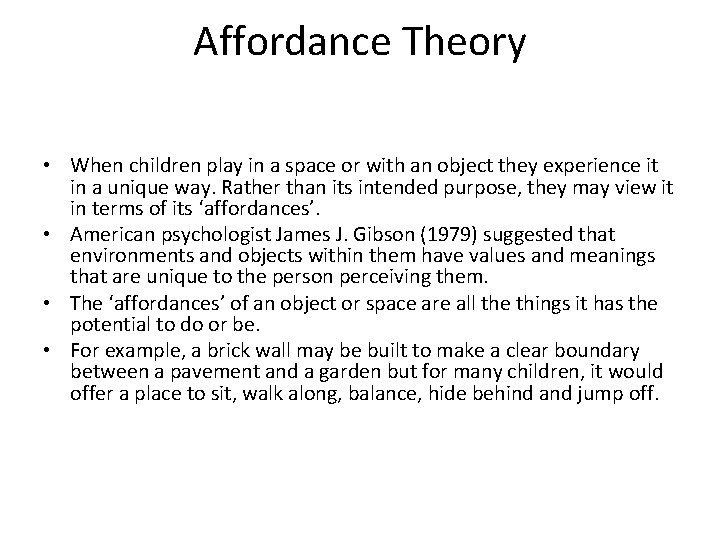 Affordance Theory

• When children play in a space or with an object they experience it in a unique way. Rather than its intended purpose, they may view it in terms of its ‘affordances’.
• American psychologist James J. Gibson (1979) suggested that environments and objects within them have values and meanings that are unique to the person perceiving them.
• The ‘affordances’ of an object or space are all the things it has the potential to do or be.
• For example, a brick wall may be built to make a clear boundary between a pavement and a garden but for many children, it would offer a place to sit, walk along, balance, hide behind and jump off.